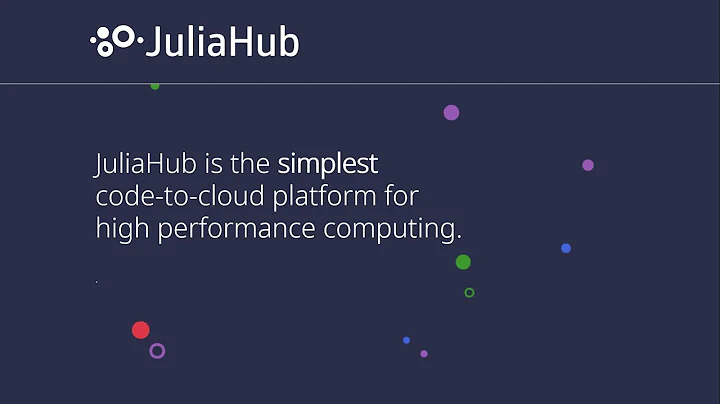 JuliaHub

JuliaHub is the simplest code-to-cloud platform for high performance computing.